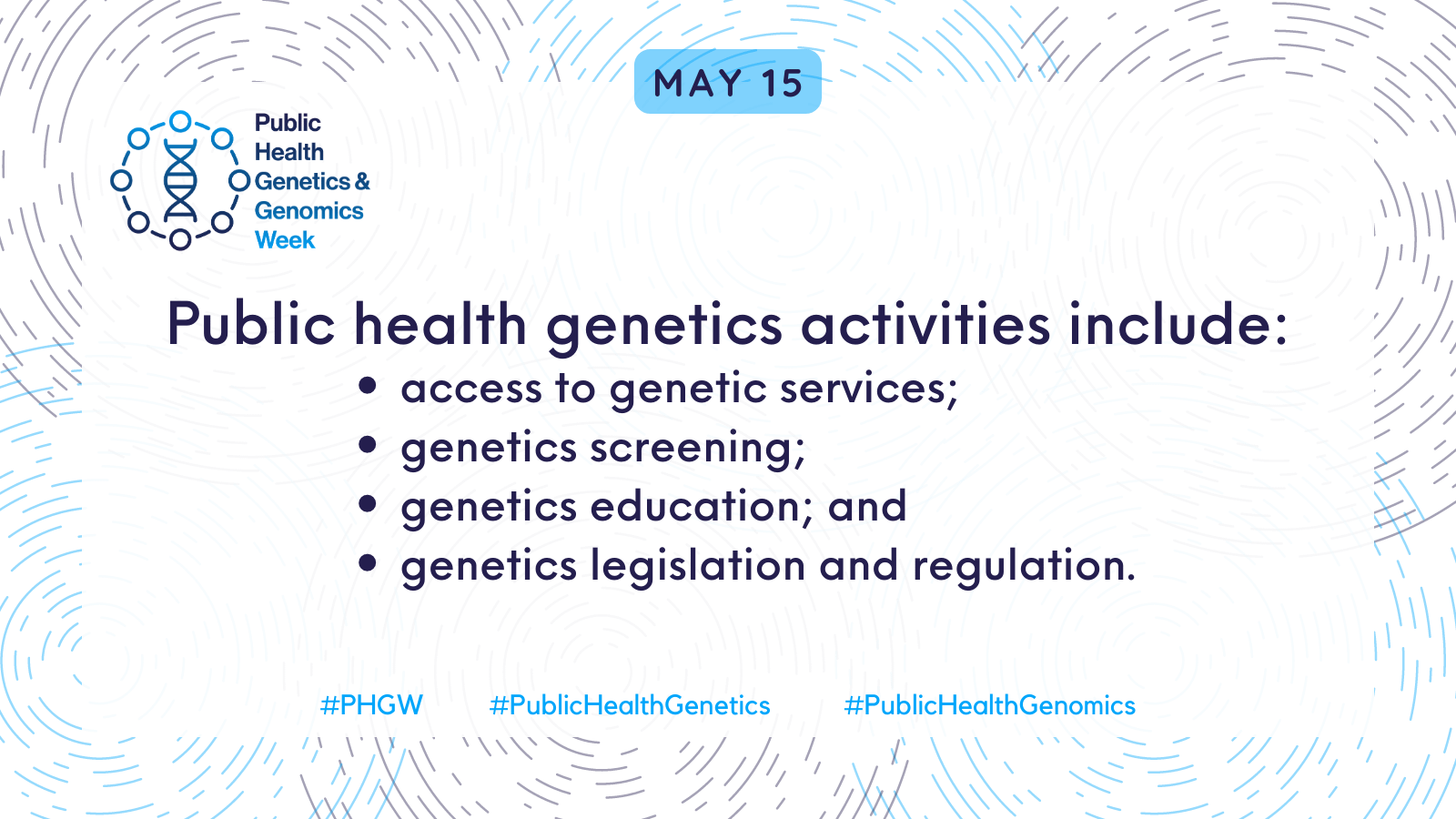 MAY 15

Public Health Genetics & Genomics Week

Public health genetics activities include:
• access to genetic services;
• genetics screening;
• genetics education; and
• genetics legislation and regulation.

#PHGW #PublicHealthGenetics #PublicHealthGenomics